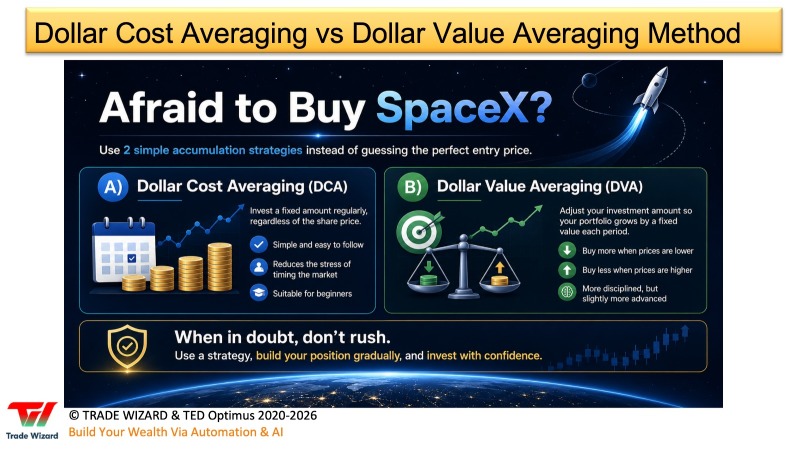 Dollar Cost Averaging vs Dollar Value Averaging Method

Afraid to Buy SpaceX?

Use 2 simple accumulation strategies instead of guessing the perfect entry price.

A) Dollar Cost Averaging (DCA)

Invest a fixed amount regularly, regardless of the share price.

Simple and easy to follow

Reduces the stress of timing the market

Suitable for beginners

B) Dollar Value Averaging (DVA)

Adjust your investment amount so your portfolio grows by a fixed value each period.

Buy more when prices are lower

Buy less when prices are higher

More disciplined, but slightly more advanced

When in doubt, don't rush.

Use a strategy, build your position gradually, and invest with confidence.

Trade Wizard

© TRADE WIZARD & TED Optimus 2020-2026
Build Your Wealth Via Automation & AI